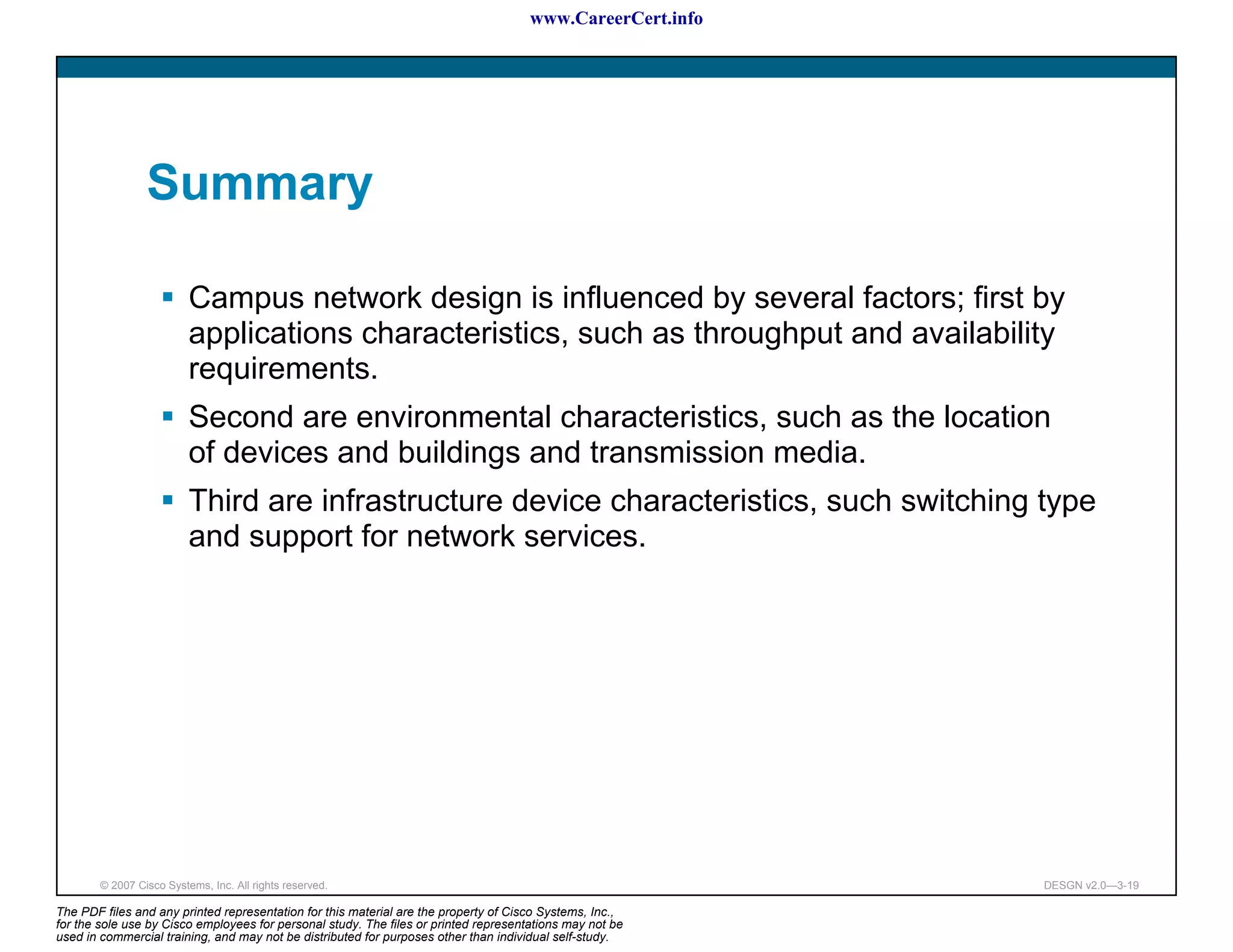 www.CareerCert.info

Summary

▪ Campus network design is influenced by several factors; first by applications characteristics, such as throughput and availability requirements.

▪ Second are environmental characteristics, such as the location of devices and buildings and transmission media.

▪ Third are infrastructure device characteristics, such switching type and support for network services.

© 2007 Cisco Systems, Inc. All rights reserved.

DESGN v2.0—3-19

The PDF files and any printed representation for this material are the property of Cisco Systems, Inc., for the sole use by Cisco employees for personal study. The files or printed representations may not be used in commercial training, and may not be distributed for purposes other than individual self-study.